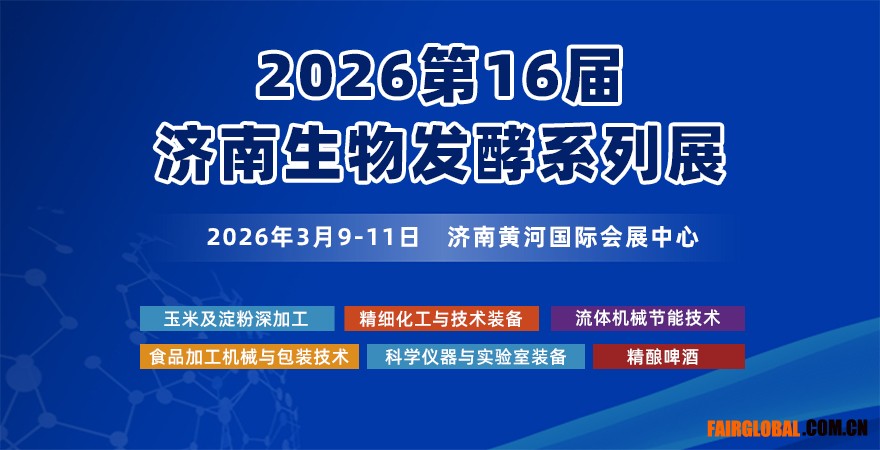 2026第16届
济南生物发酵系列展

2026年3月9-11日 济南黄河国际会展中心

玉米及淀粉深加工
精细化工与技术装备
流体机械节能技术
食品加工机械与包装技术
科学仪器与实验室装备
精酿啤酒

FAIRGLOBAL.COM.CN